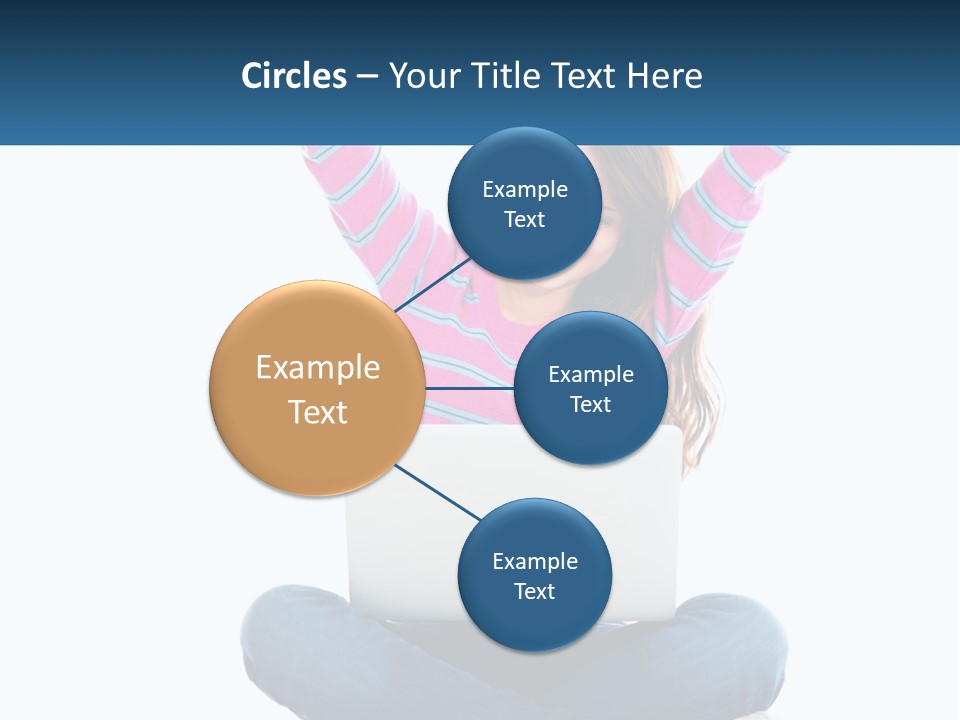 Circles – Your Title Text Here

Example Text

Example Text

Example Text

Example Text